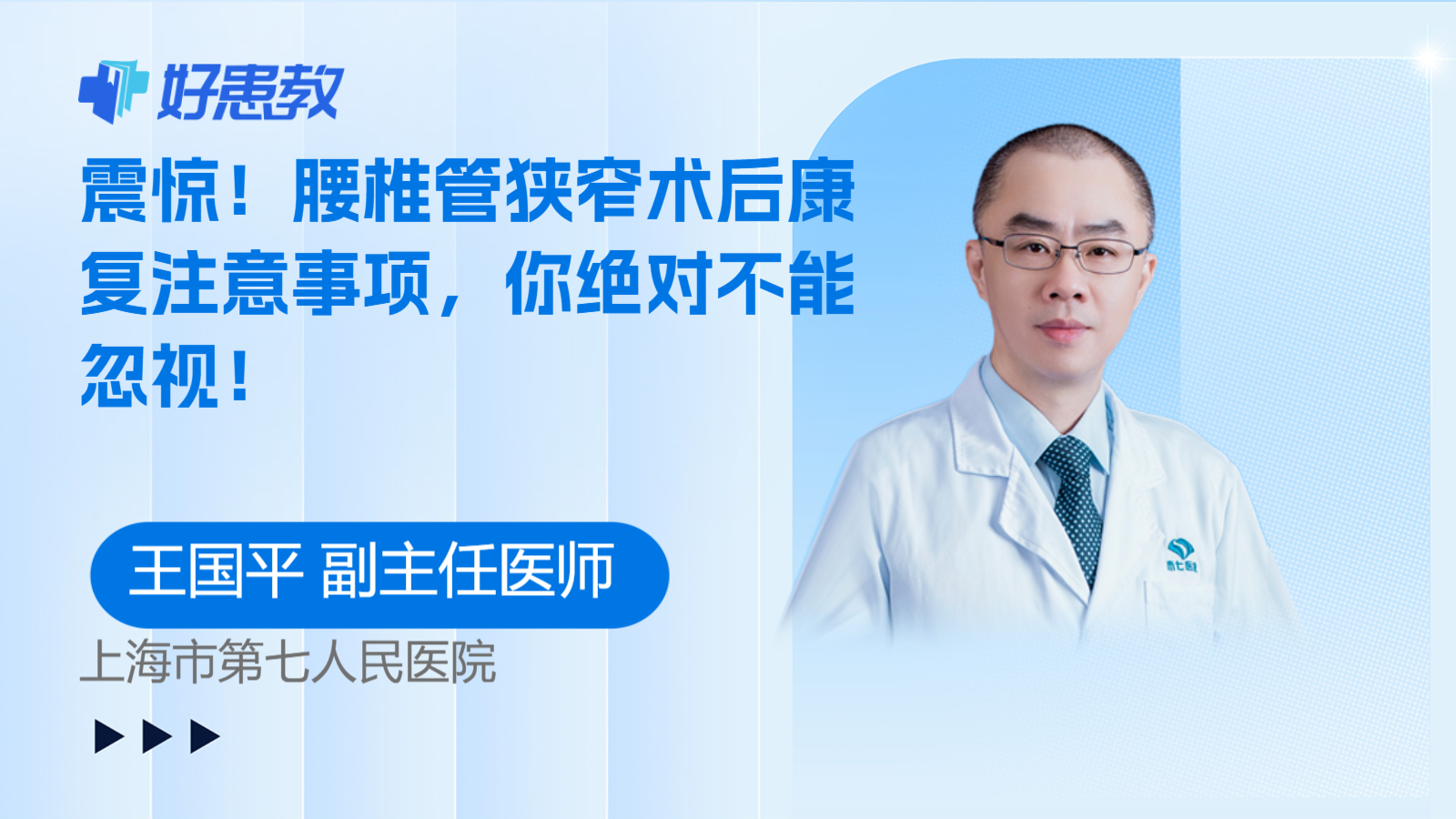 好患教

震惊！腰椎管狭窄术后康复注意事项，你绝对不能忽视！

王国平 副主任医师

上海市第七人民医院